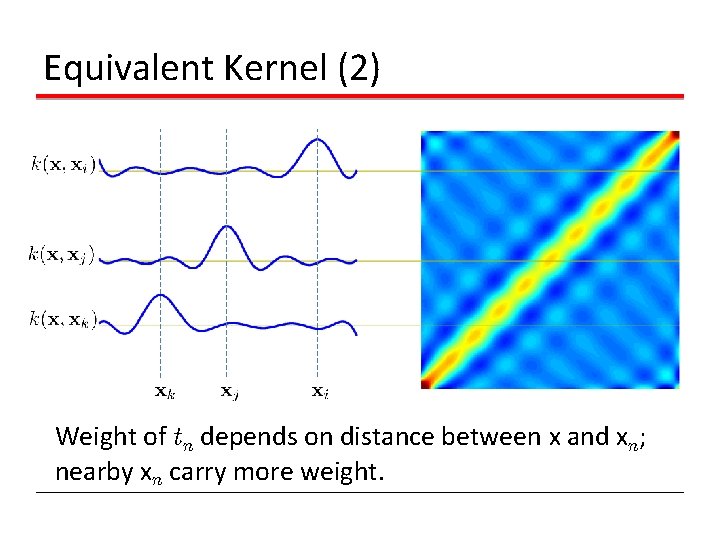 Equivalent Kernel (2)

$k(\mathbf{x}, \mathbf{x}_i)$

$k(\mathbf{x}, \mathbf{x}_j)$

$k(\mathbf{x}, \mathbf{x}_k)$

$\mathbf{x}_k$ $\mathbf{x}_j$ $\mathbf{x}_i$

Weight of $t_n$ depends on distance between x and x$_n$; nearby x$_n$ carry more weight.